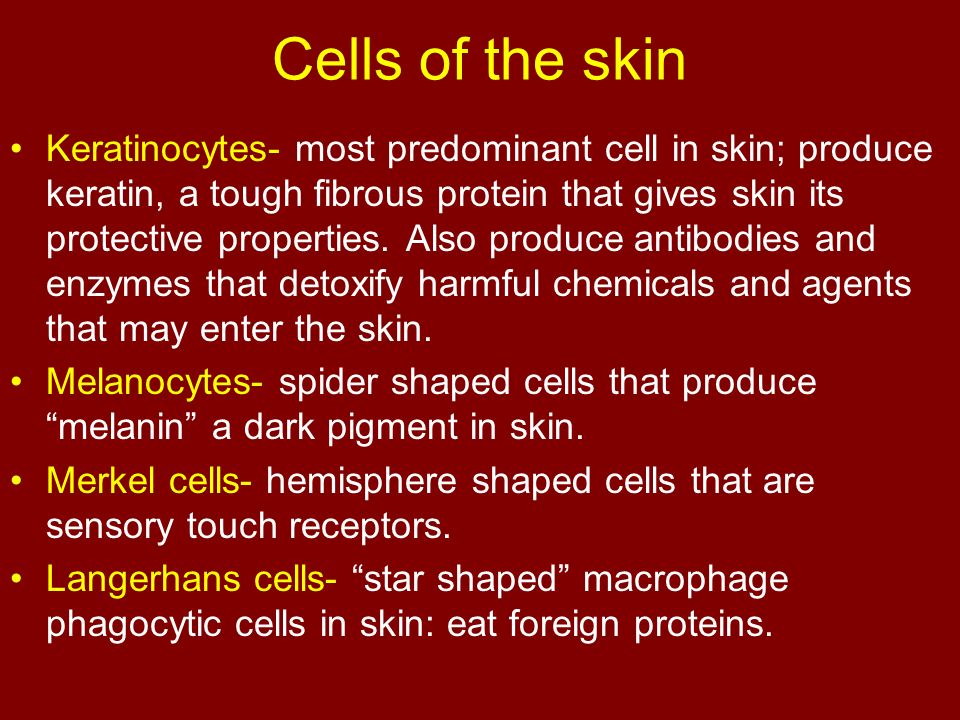 Cells of the skin

• Keratinocytes- most predominant cell in skin; produce keratin, a tough fibrous protein that gives skin its protective properties. Also produce antibodies and enzymes that detoxify harmful chemicals and agents that may enter the skin.
• Melanocytes- spider shaped cells that produce “melanin” a dark pigment in skin.
• Merkel cells- hemisphere shaped cells that are sensory touch receptors.
• Langerhans cells- “star shaped” macrophage phagocytic cells in skin: eat foreign proteins.